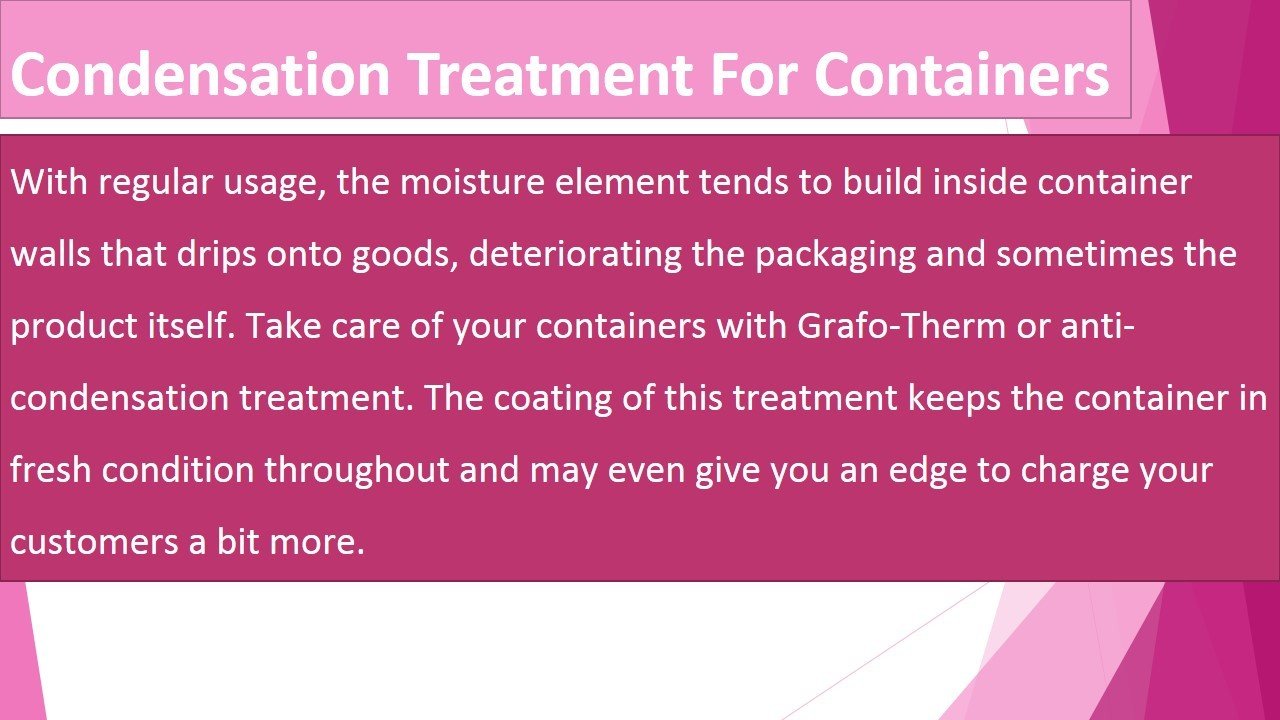 Condensation Treatment For Containers

With regular usage, the moisture element tends to build inside container walls that drips onto goods, deteriorating the packaging and sometimes the product itself. Take care of your containers with Grafo-Therm or anti-condensation treatment. The coating of this treatment keeps the container in fresh condition throughout and may even give you an edge to charge your customers a bit more.